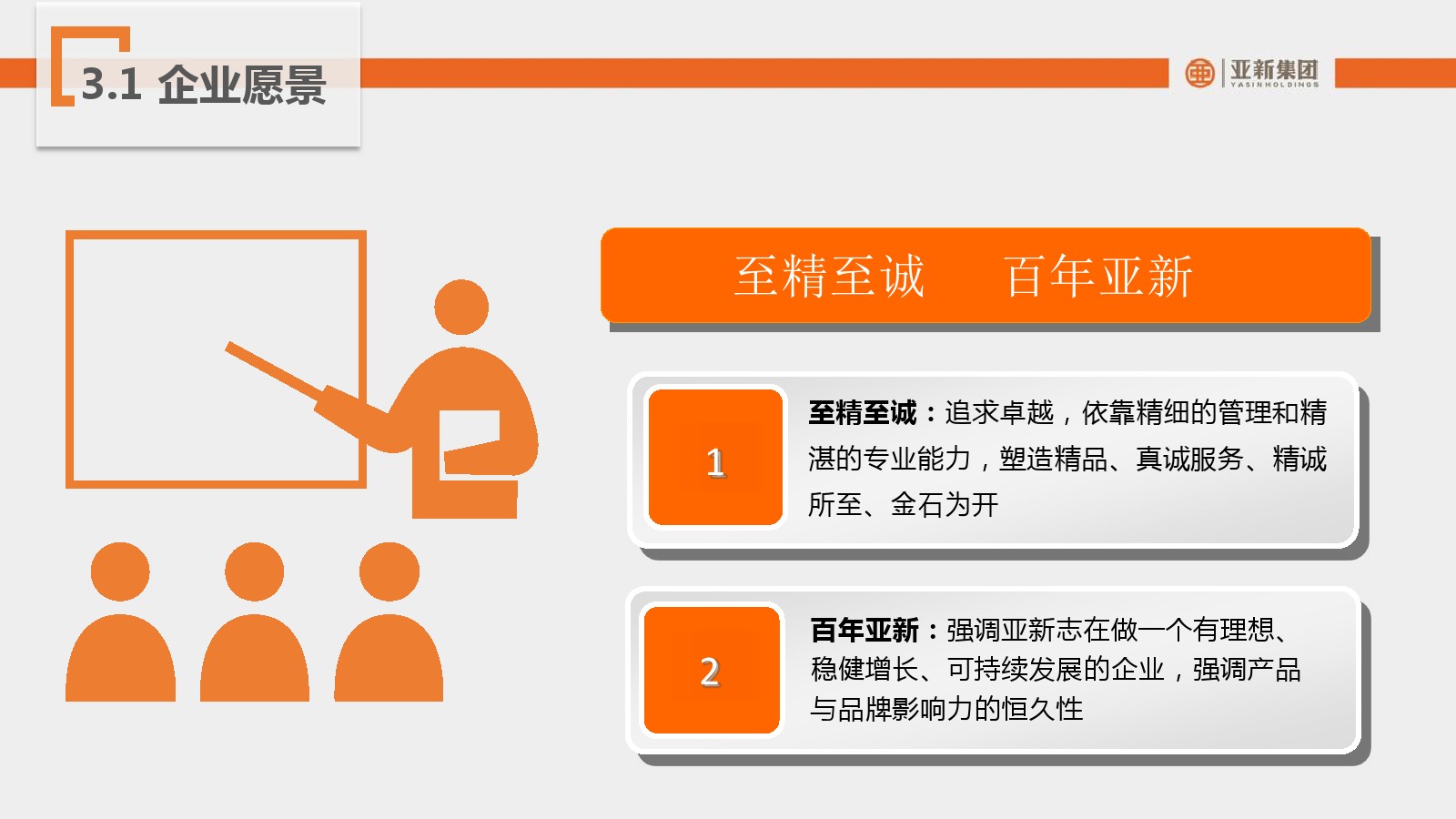 3.1 企业愿景

亚新集团
YASIN HOLDINGS

至精至诚　百年亚新

1

至精至诚：追求卓越，依靠精细的管理和精湛的专业能力，塑造精品、真诚服务、精诚所至、金石为开

2

百年亚新：强调亚新志在做一个有理想、稳健增长、可持续发展的企业，强调产品与品牌影响力的恒久性